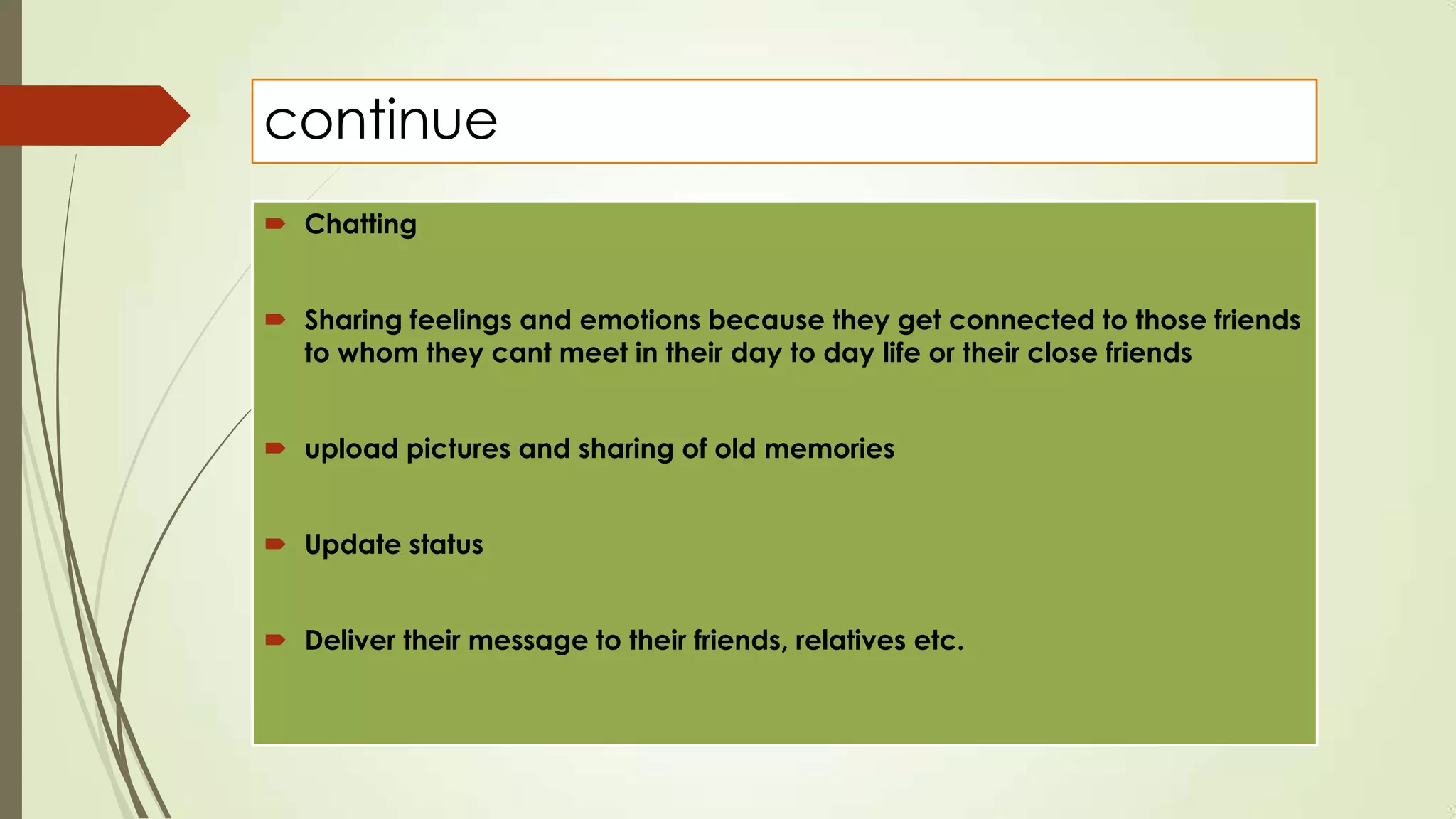 continue

Chatting

Sharing feelings and emotions because they get connected to those friends to whom they cant meet in their day to day life or their close friends

upload pictures and sharing of old memories

Update status

Deliver their message to their friends, relatives etc.